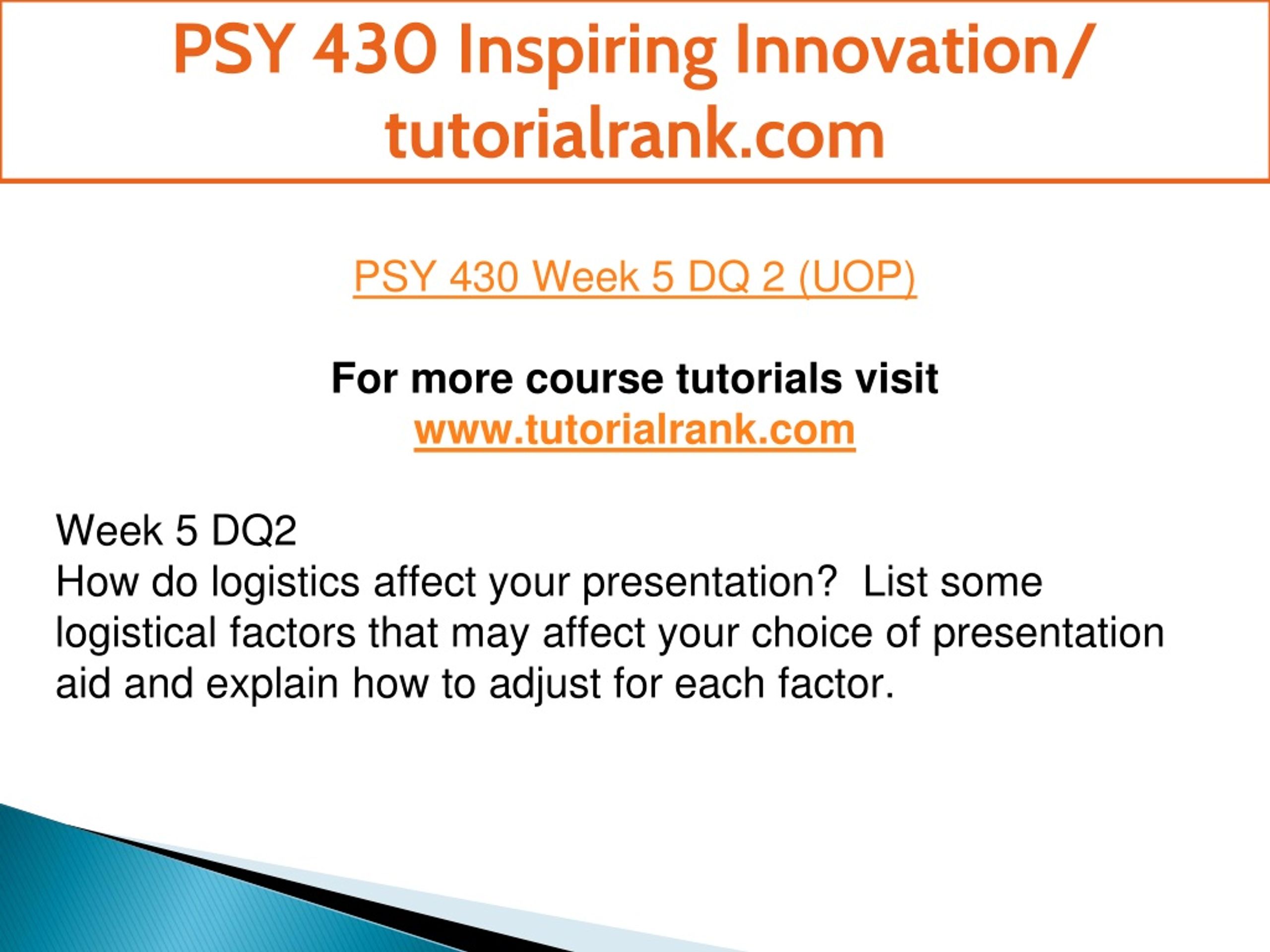 PSY 430 Inspiring Innovation/ tutorialrank.com

PSY 430 Week 5 DQ 2 (UOP)

For more course tutorials visit
www.tutorialrank.com

Week 5 DQ2
How do logistics affect your presentation? List some logistical factors that may affect your choice of presentation aid and explain how to adjust for each factor.